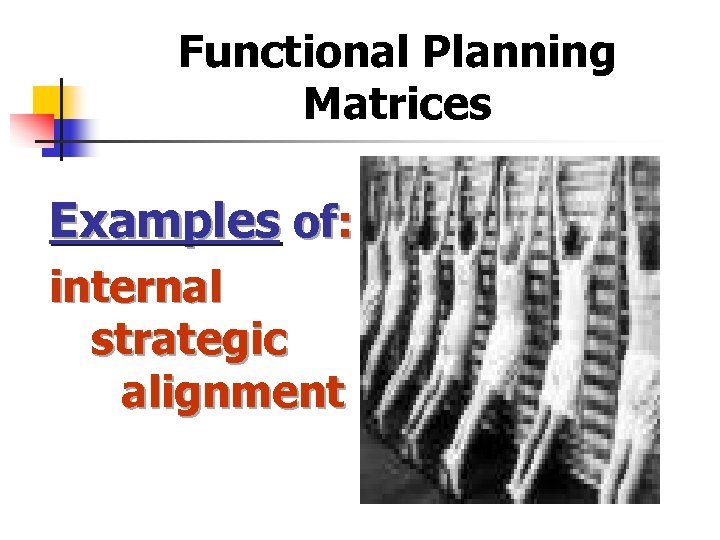 Functional Planning Matrices

Examples of:

internal strategic alignment